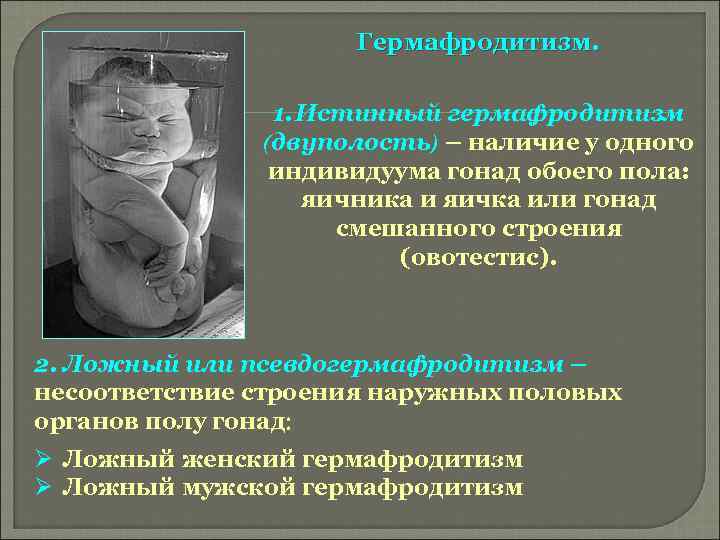 Гермафродитизм.

1.Истинный гермафродитизм (двуполость) – наличие у одного индивидуума гонад обоего пола: яичника и яичка или гонад смешанного строения (овотестис).

2. Ложный или псевдогермафродитизм – несоответствие строения наружных половых органов полу гонад:

➢ Ложный женский гермафродитизм
➢ Ложный мужской гермафродитизм